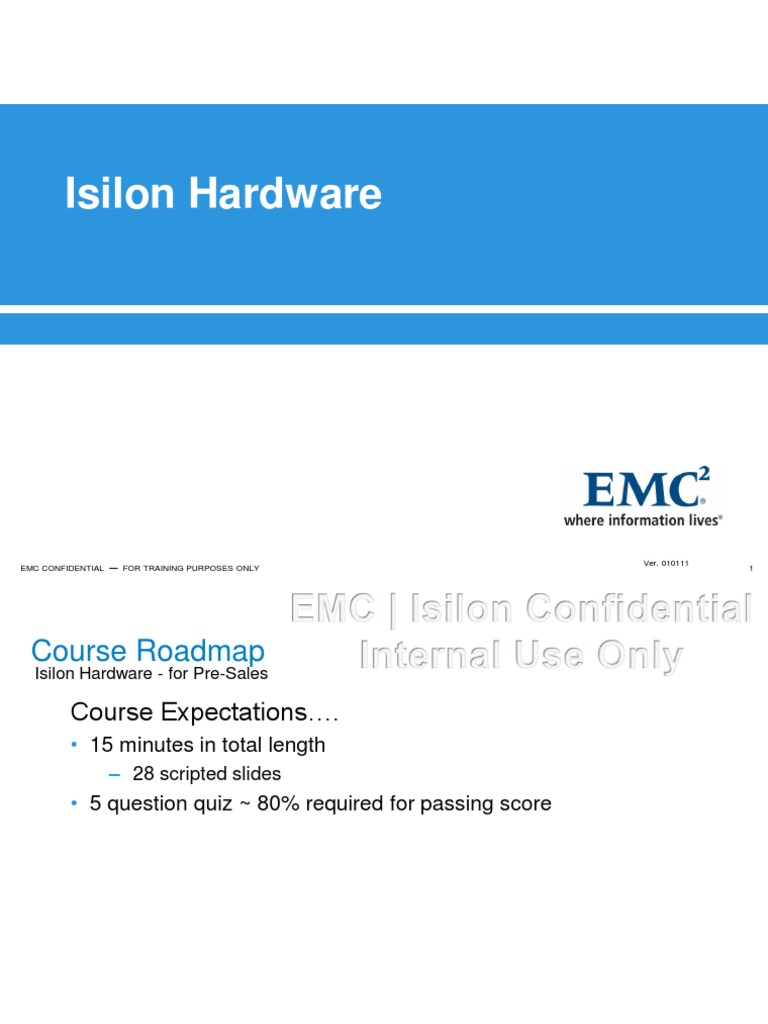 Isilon Hardware

EMC$^2$
where information lives®

EMC CONFIDENTIAL — FOR TRAINING PURPOSES ONLY

Ver. 010111

1

EMC | Isilon Confidential
Internal Use Only

Course Roadmap
Isilon Hardware - for Pre-Sales

Course Expectations….

• 15 minutes in total length
– 28 scripted slides
• 5 question quiz ~ 80% required for passing score